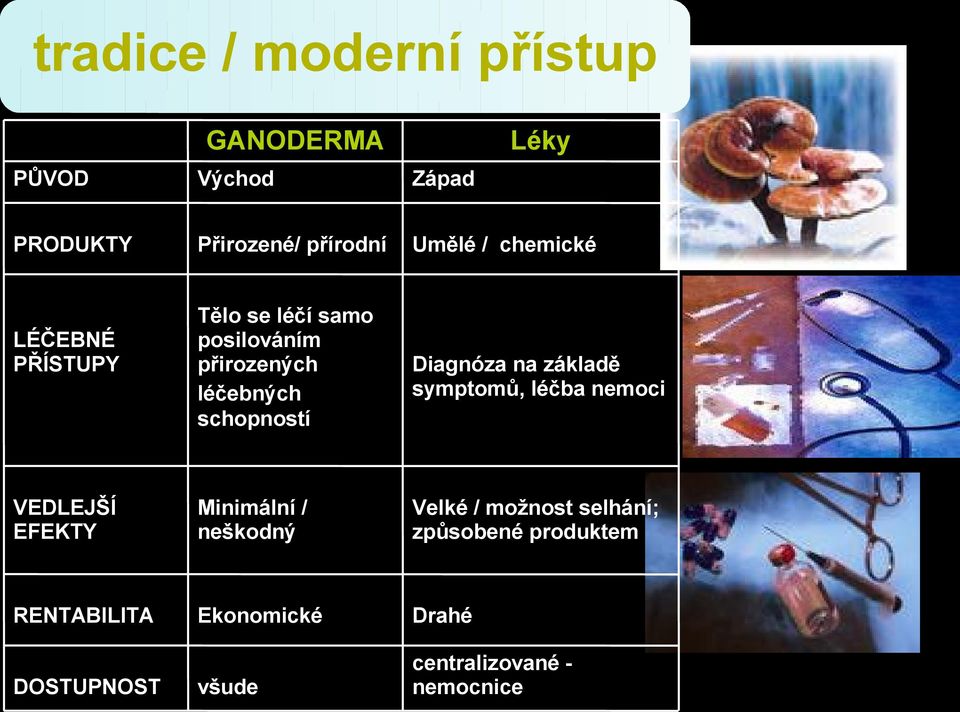 tradice / moderní přístup

| | GANODERMA | Léky |
|---|---|---|
| PŮVOD | Východ | Západ |
| PRODUKTY | Přirozené/ přírodní | Umělé / chemické |
| LÉČEBNÉ PŘÍSTUPY | Tělo se léčí samo posilováním přirozených léčebných schopností | Diagnóza na základě symptomů, léčba nemoci |
| VEDLEJŠÍ EFEKTY | Minimální / neškodný | Velké / možnost selhání; způsobené produktem |
| RENTABILITA | Ekonomické | Drahé |
| DOSTUPNOST | všude | centralizované - nemocnice |